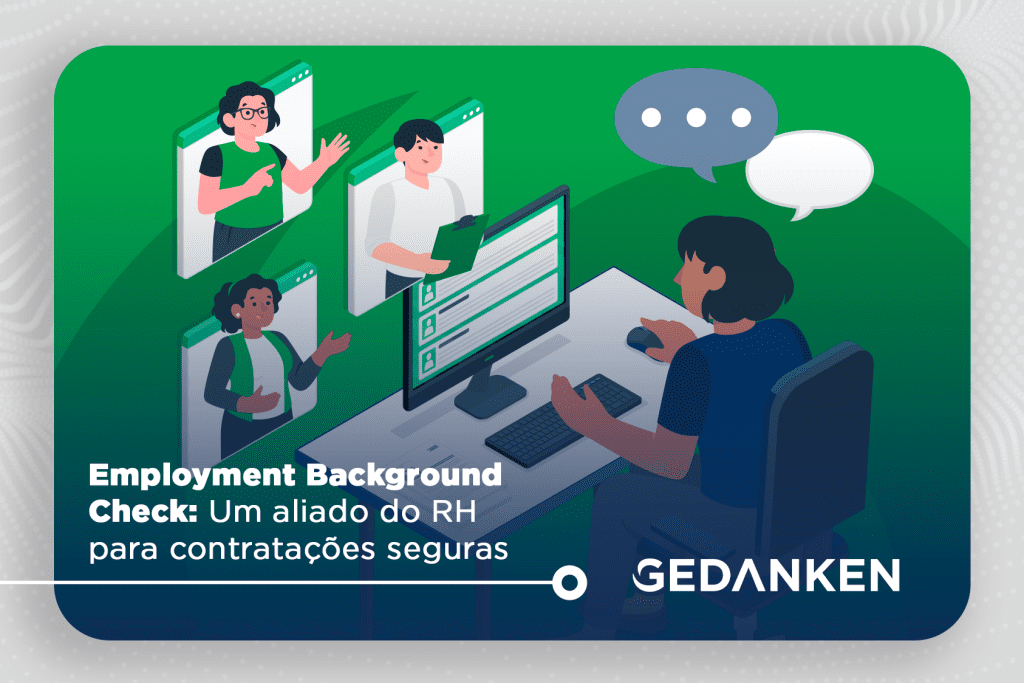 Employment Background Check: Um aliado do RH para contratações seguras

GEDANKEN